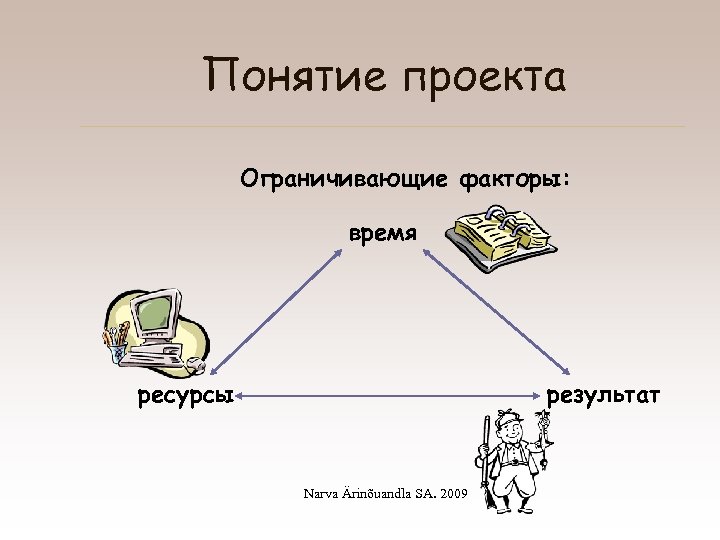 Понятие проекта

Ограничивающие факторы:

время

ресурсы

результат

Narva Ärinõuandla SA. 2009